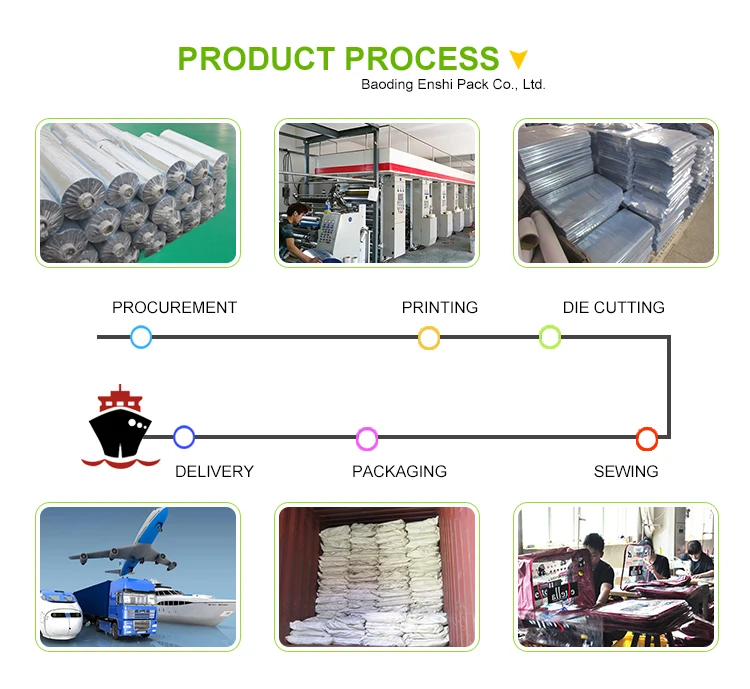 PRODUCT PROCESS
Baoding Enshi Pack Co., Ltd.

PROCUREMENT
PRINTING
DIE CUTTING
DELIVERY
PACKAGING
SEWING